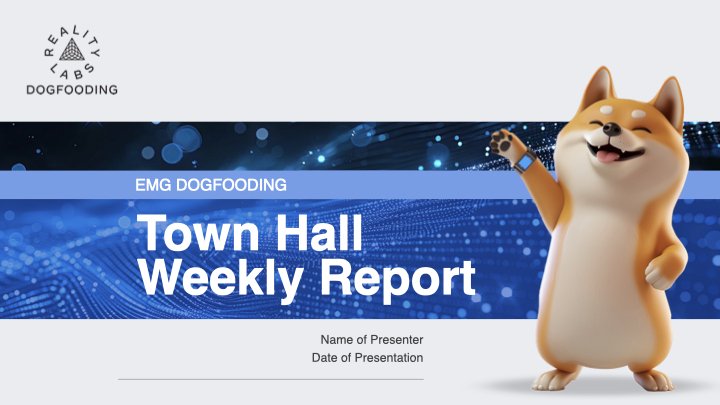 REALITY LABS
DOGFOODING

EMG DOGFOODING

Town Hall
Weekly Report

Name of Presenter
Date of Presentation